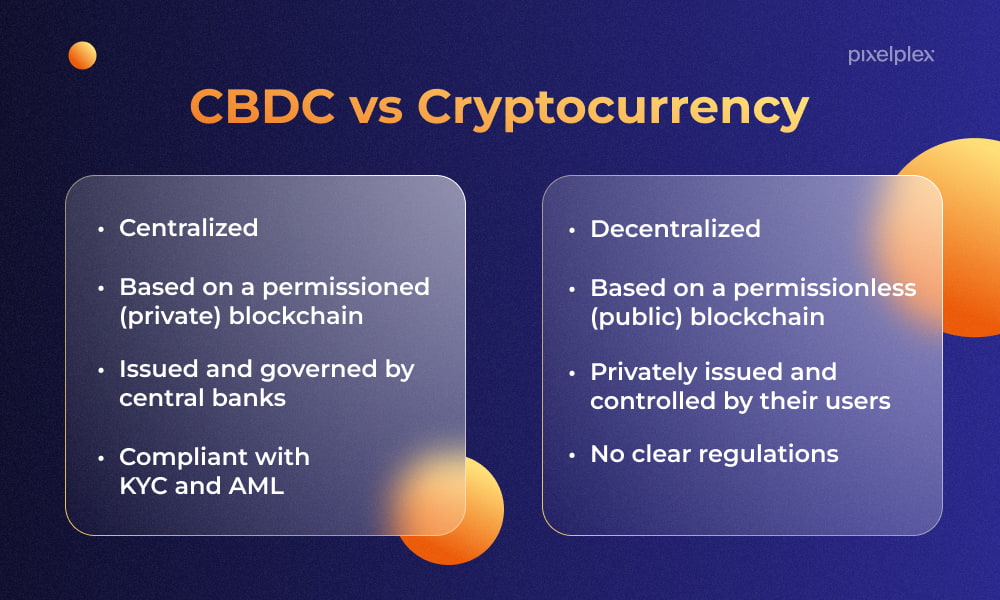 pixelplex

CBDC vs Cryptocurrency

• Centralized

• Based on a permissioned (private) blockchain

• Issued and governed by central banks

• Compliant with KYC and AML

• Decentralized

• Based on a permissionless (public) blockchain

• Privately issued and controlled by their users

• No clear regulations